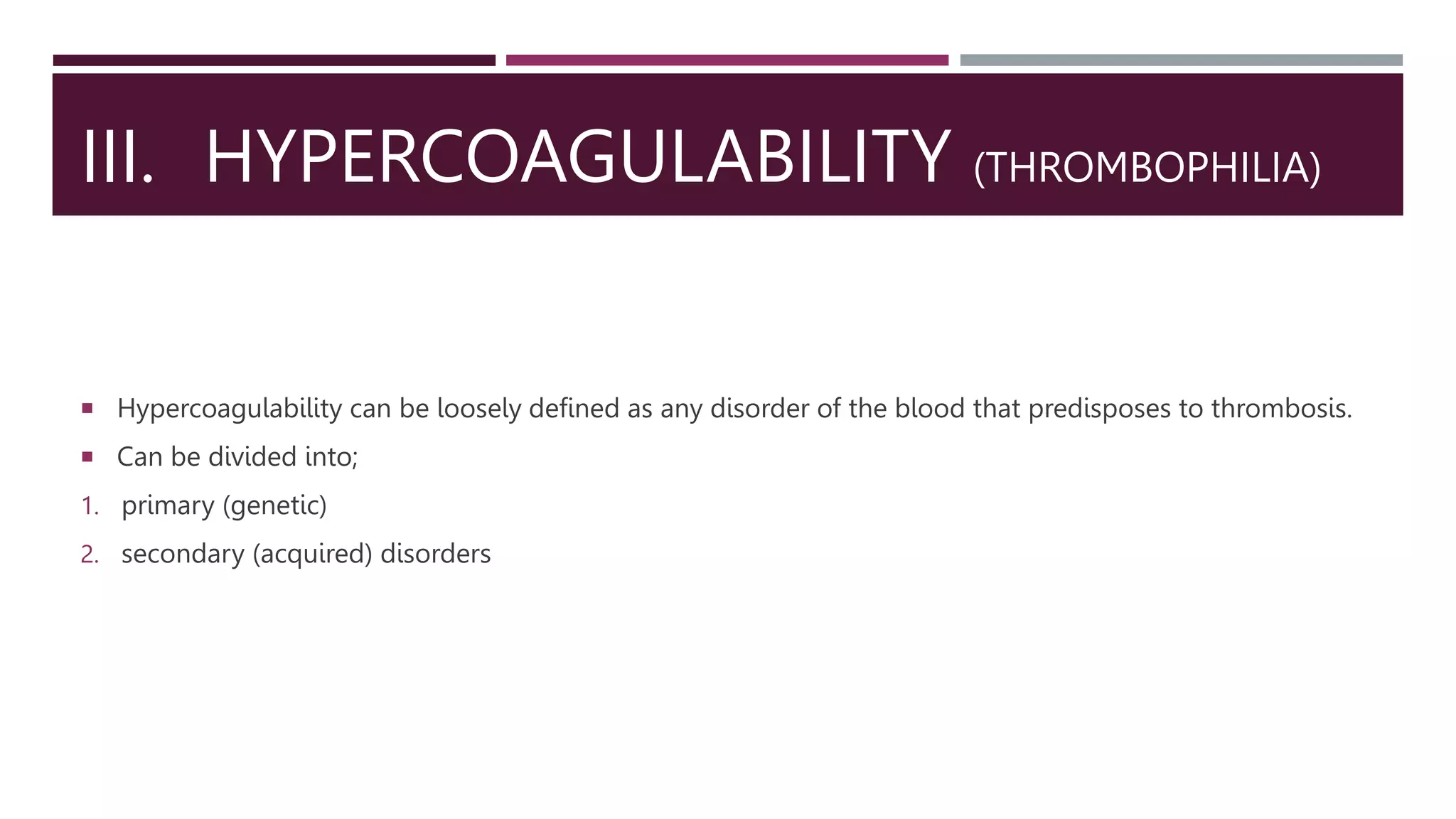 III. HYPERCOAGULABILITY (THROMBOPHILIA)

▪ Hypercoagulability can be loosely defined as any disorder of the blood that predisposes to thrombosis.

▪ Can be divided into;

1. primary (genetic)

2. secondary (acquired) disorders